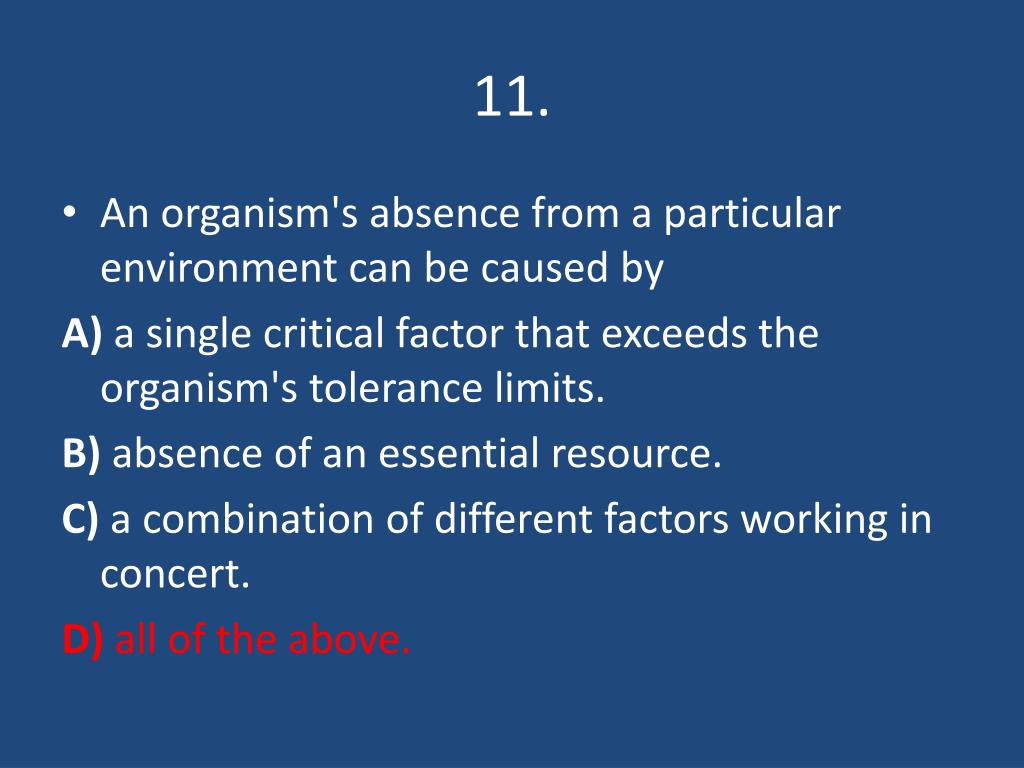 11.

• An organism's absence from a particular environment can be caused by

A) a single critical factor that exceeds the organism's tolerance limits.

B) absence of an essential resource.

C) a combination of different factors working in concert.

D) all of the above.